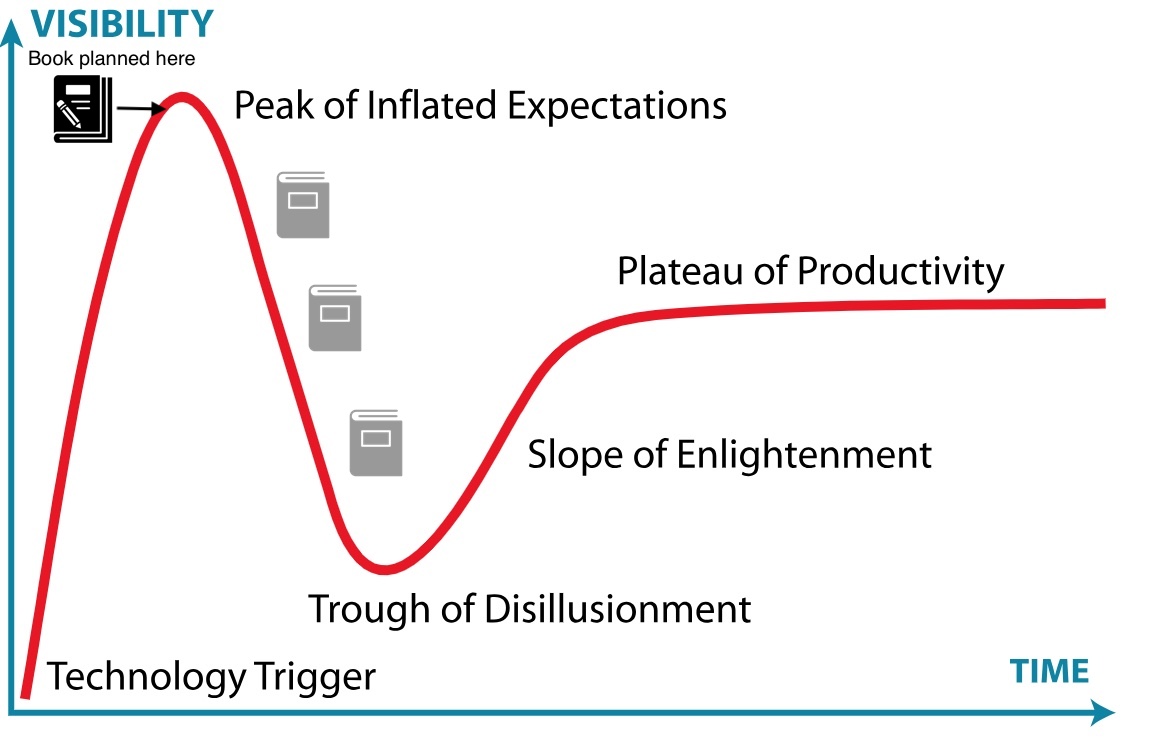 VISIBILITY

Book planned here

Peak of Inflated Expectations

Plateau of Productivity

Slope of Enlightenment

Trough of Disillusionment

Technology Trigger

TIME